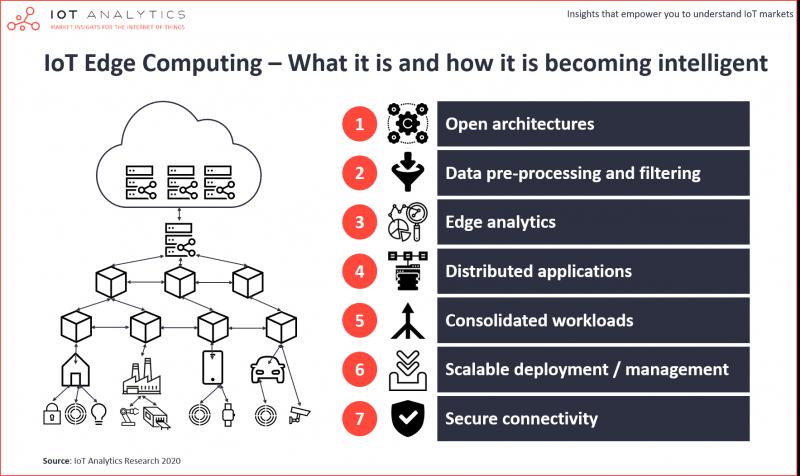 IOT ANALYTICS
MARKET INSIGHTS FOR THE INTERNET OF THINGS

Insights that empower you to understand IoT markets

IoT Edge Computing – What it is and how it is becoming intelligent

1 Open architectures
2 Data pre-processing and filtering
3 Edge analytics
4 Distributed applications
5 Consolidated workloads
6 Scalable deployment / management
7 Secure connectivity

Source: IoT Analytics Research 2020